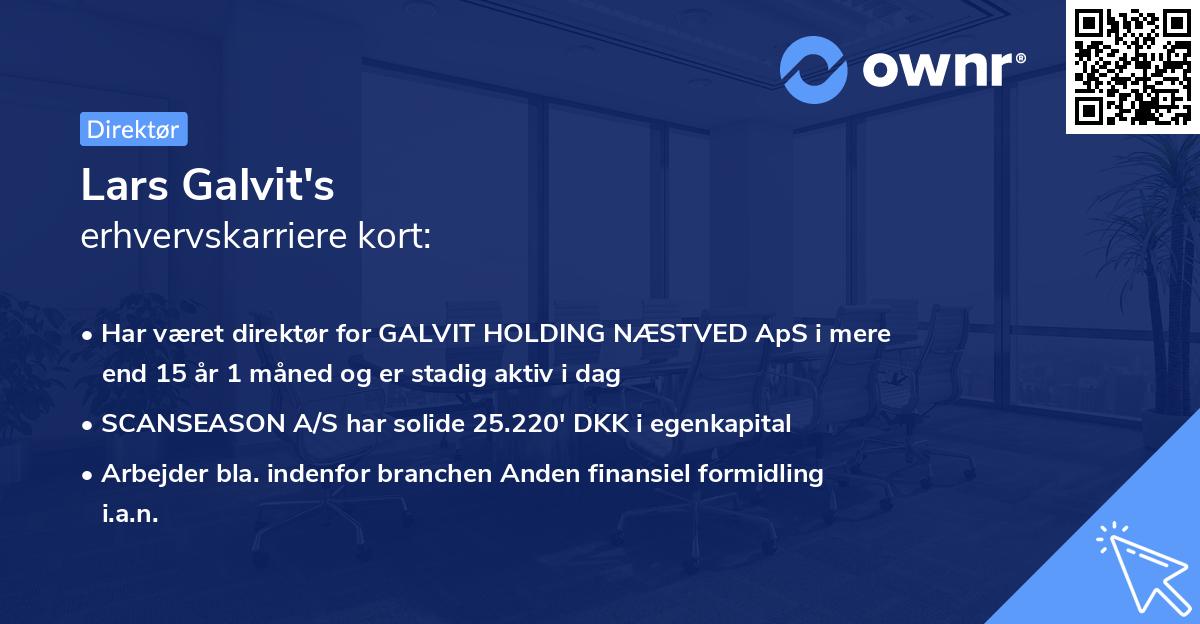 ownr®

Direktør

Lars Galvit's
erhvervskarriere kort:

• Har været direktør for GALVIT HOLDING NÆSTVED ApS i mere end 15 år 1 måned og er stadig aktiv i dag

• SCANSEASON A/S har solide 25.220' DKK i egenkapital

• Arbejder bla. indenfor branchen Anden finansiel formidling i.a.n.